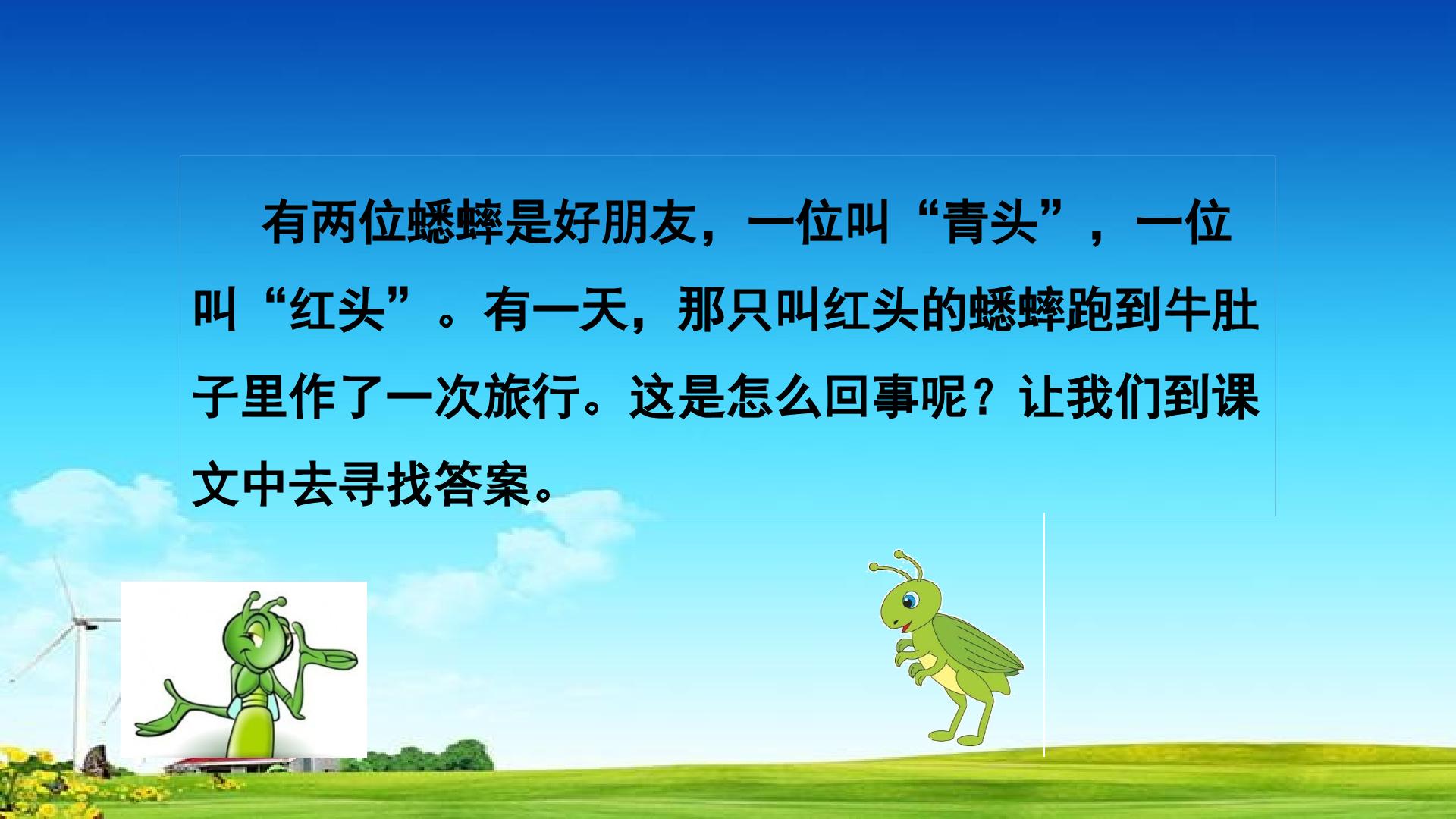 有两位蟋蟀是好朋友，一位叫“青头”，一位叫“红头”。有一天，那只叫红头的蟋蟀跑到牛肚子里作了一次旅行。这是怎么回事呢？让我们到课文中去寻找答案。